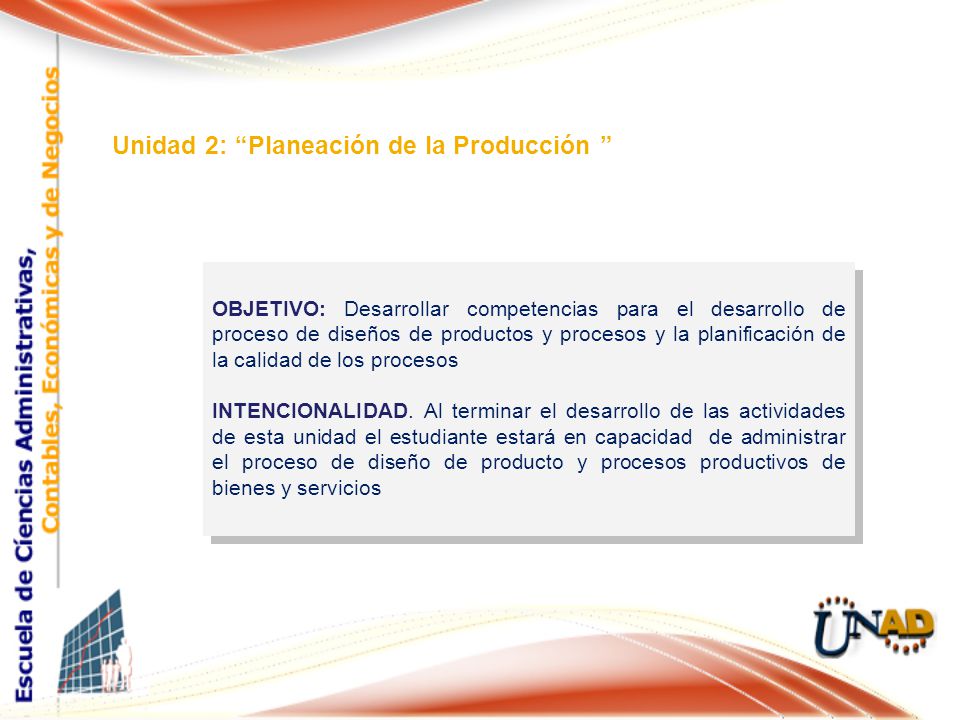 Escuela de Ciencias Administrativas, Contables, Económicas y de Negocios

Unidad 2: “Planeación de la Producción ”

OBJETIVO: Desarrollar competencias para el desarrollo de proceso de diseños de productos y procesos y la planificación de la calidad de los procesos

INTENCIONALIDAD. Al terminar el desarrollo de las actividades de esta unidad el estudiante estará en capacidad de administrar el proceso de diseño de producto y procesos productivos de bienes y servicios

UNAD